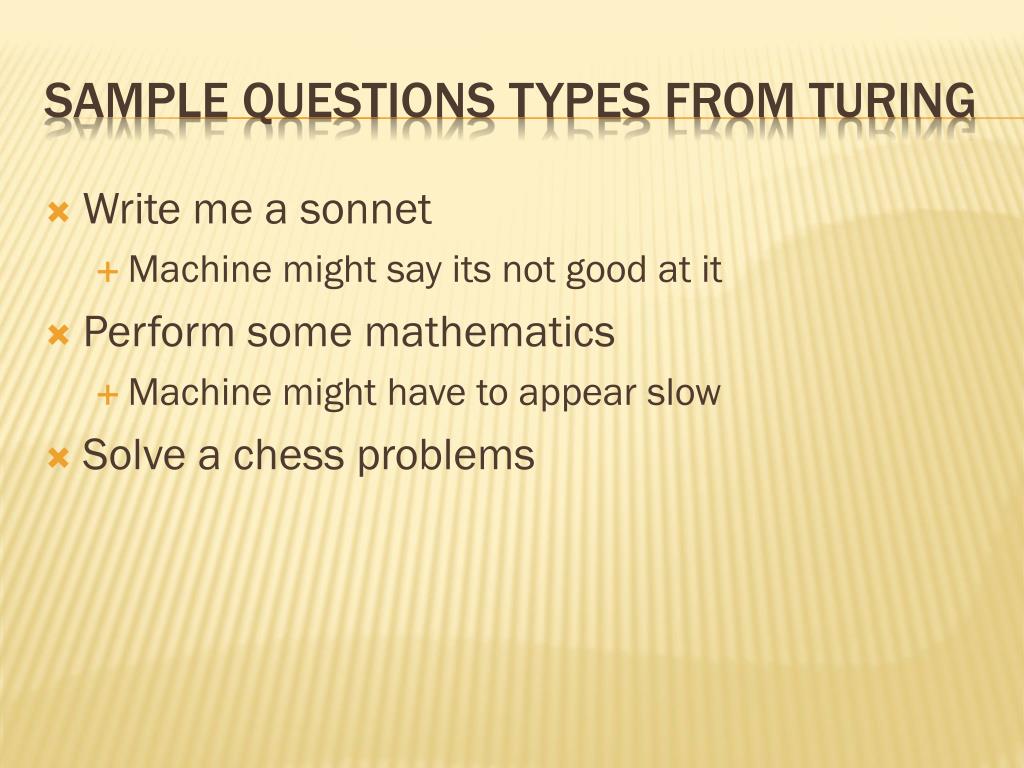 SAMPLE QUESTIONS TYPES FROM TURING

Write me a sonnet
Machine might say its not good at it
Perform some mathematics
Machine might have to appear slow
Solve a chess problems